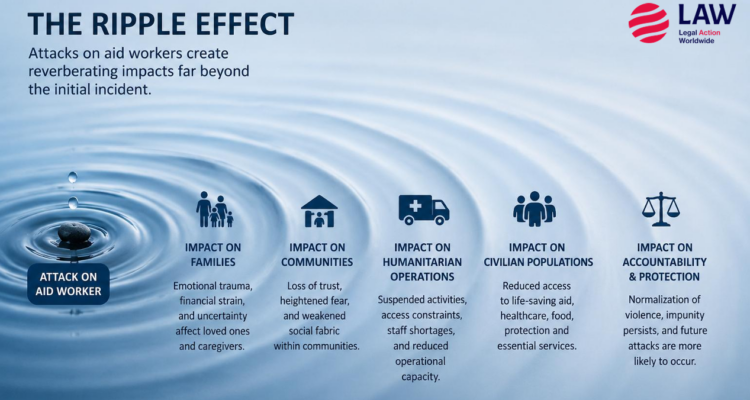 THE RIPPLE EFFECT

Attacks on aid workers create reverberating impacts far beyond the initial incident.

LAW
Legal Action Worldwide

ATTACK ON AID WORKER

IMPACT ON FAMILIES

Emotional trauma, financial strain, and uncertainty affect loved ones and caregivers.

IMPACT ON COMMUNITIES

Loss of trust, heightened fear, and weakened social fabric within communities.

IMPACT ON HUMANITARIAN OPERATIONS

Suspended activities, access constraints, staff shortages, and reduced operational capacity.

IMPACT ON CIVILIAN POPULATIONS

Reduced access to life-saving aid, healthcare, food, protection and essential services.

IMPACT ON ACCOUNTABILITY & PROTECTION

Normalization of violence, impunity persists, and future attacks are more likely to occur.